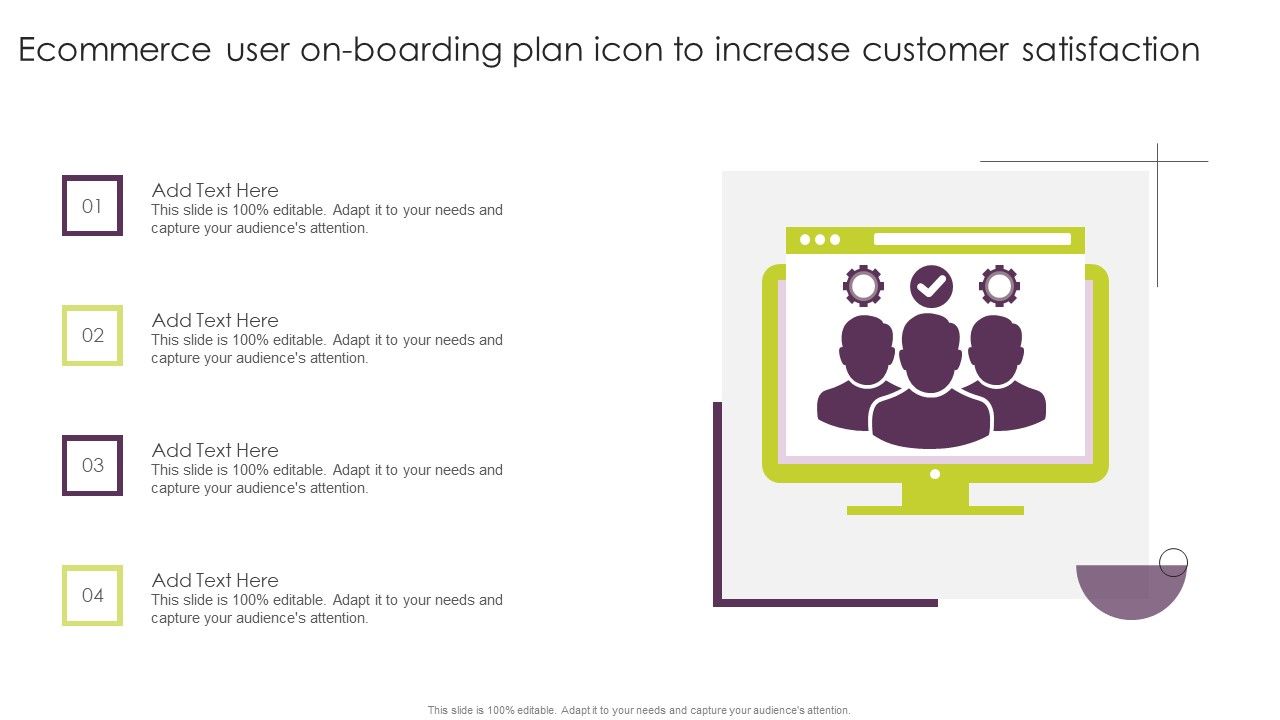 Ecommerce user on-boarding plan icon to increase customer satisfaction

01

Add Text Here
This slide is 100% editable. Adapt it to your needs and capture your audience's attention.

02

Add Text Here
This slide is 100% editable. Adapt it to your needs and capture your audience's attention.

03

Add Text Here
This slide is 100% editable. Adapt it to your needs and capture your audience's attention.

04

Add Text Here
This slide is 100% editable. Adapt it to your needs and capture your audience's attention.

This slide is 100% editable. Adapt it to your needs and capture your audience's attention.